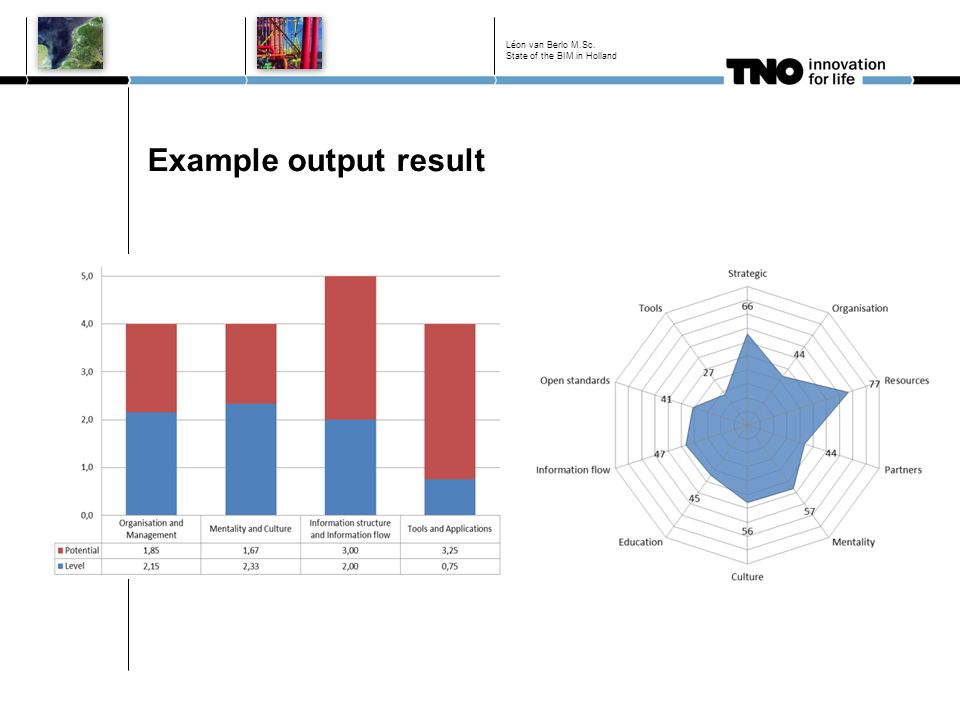 Léon van Berlo M.Sc.
State of the BIM in Holland

TNO innovation for life

Example output result

5,0
4,0
3,0
2,0
1,0
0,0

| | Organisation and Management | Mentality and Culture | Information structure and Information flow | Tools and Applications |
|---|---|---|---|---|
| Potential | 1,85 | 1,67 | 3,00 | 3,25 |
| Level | 2,15 | 2,33 | 2,00 | 0,75 |

Strategic
66
Organisation
44
Resources
77
Partners
44
Mentality
57
Culture
56
Education
45
Information flow
47
Open standards
41
Tools
27